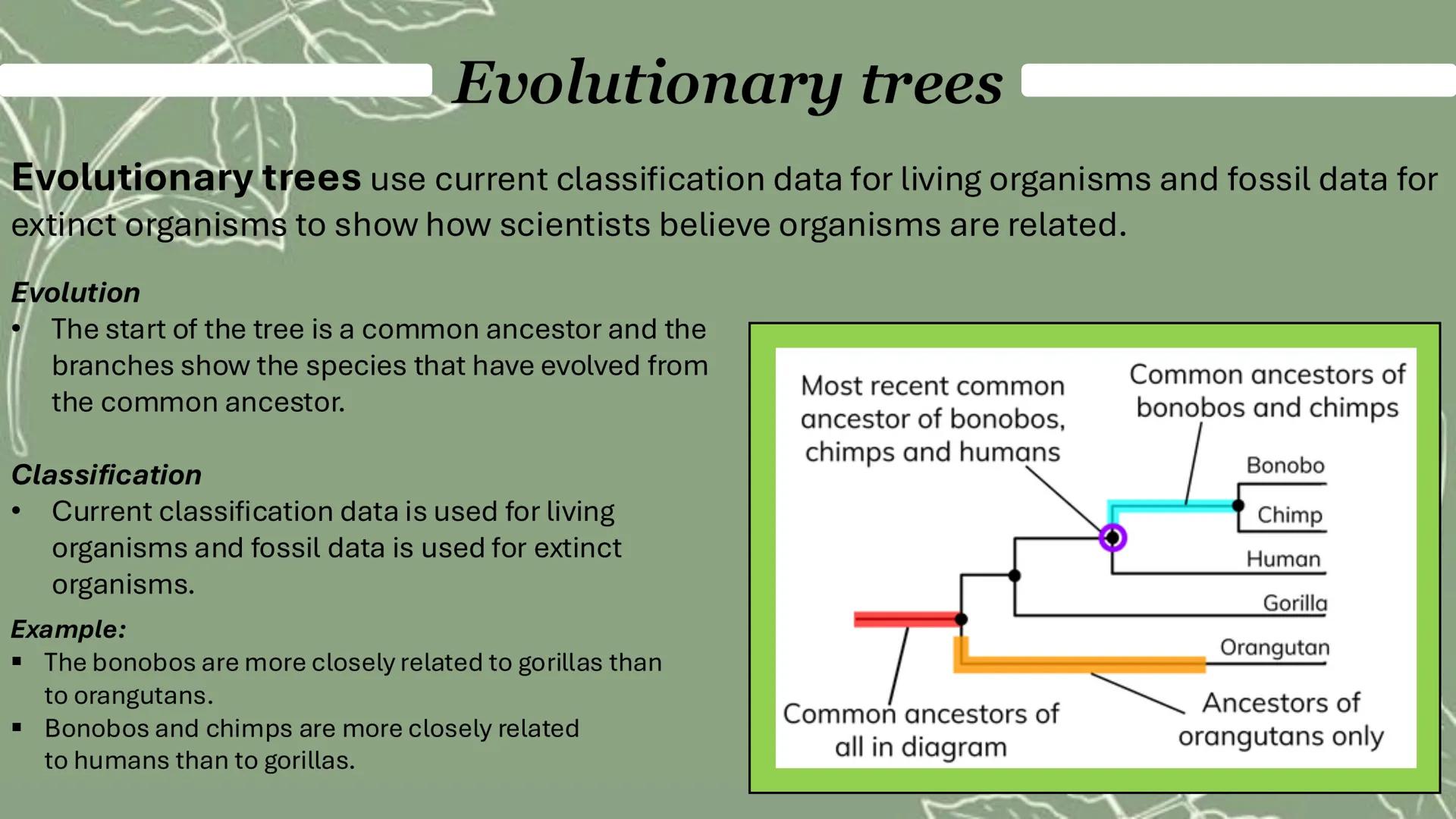 Evolutionary trees

Evolutionary trees use current classification data for living organisms and fossil data for extinct organisms to show how scientists believe organisms are related.

Evolution
• The start of the tree is a common ancestor and the branches show the species that have evolved from the common ancestor.

Classification
• Current classification data is used for living organisms and fossil data is used for extinct organisms.

Example:
▪ The bonobos are more closely related to gorillas than to orangutans.
▪ Bonobos and chimps are more closely related to humans than to gorillas.

Most recent common ancestor of bonobos, chimps and humans

Common ancestors of bonobos and chimps

Bonobo

Chimp

Human

Gorilla

Orangutan

Common ancestors of all in diagram

Ancestors of orangutans only